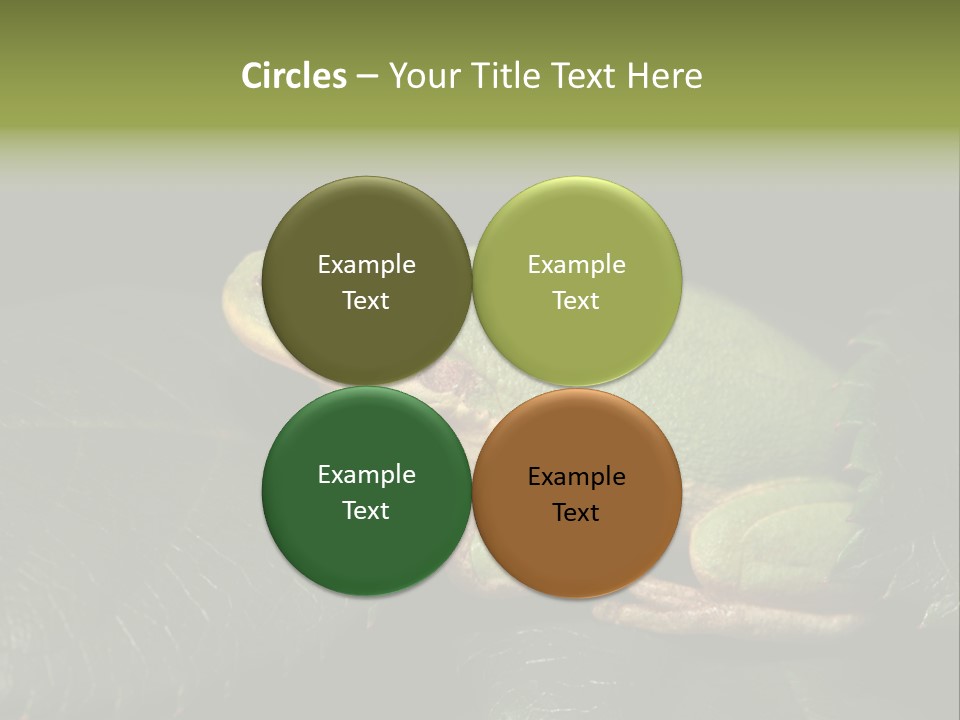 Circles – Your Title Text Here

Example Text

Example Text

Example Text

Example Text